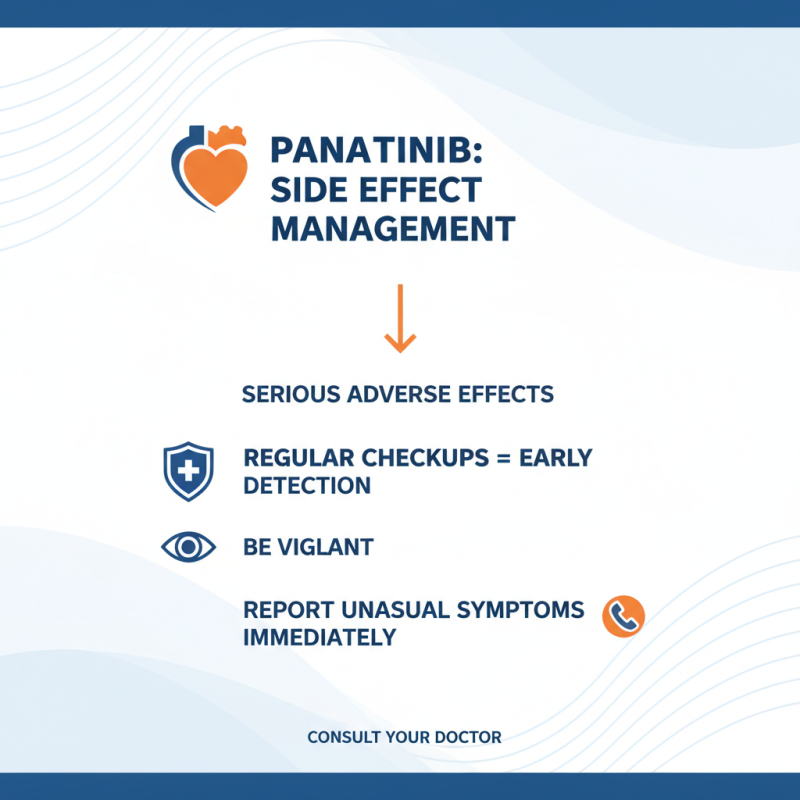 PANATINIB: SIDE EFFECT MANAGEMENT

SERIOUS ADVERSE EFFECTS

REGULAR CHECKUPS = EARLY DETECTION

BE VIGLANT

REPORT UNASUAL SYMPTOMS IMMEDIATELY

CONSULT YOUR DOCTOR